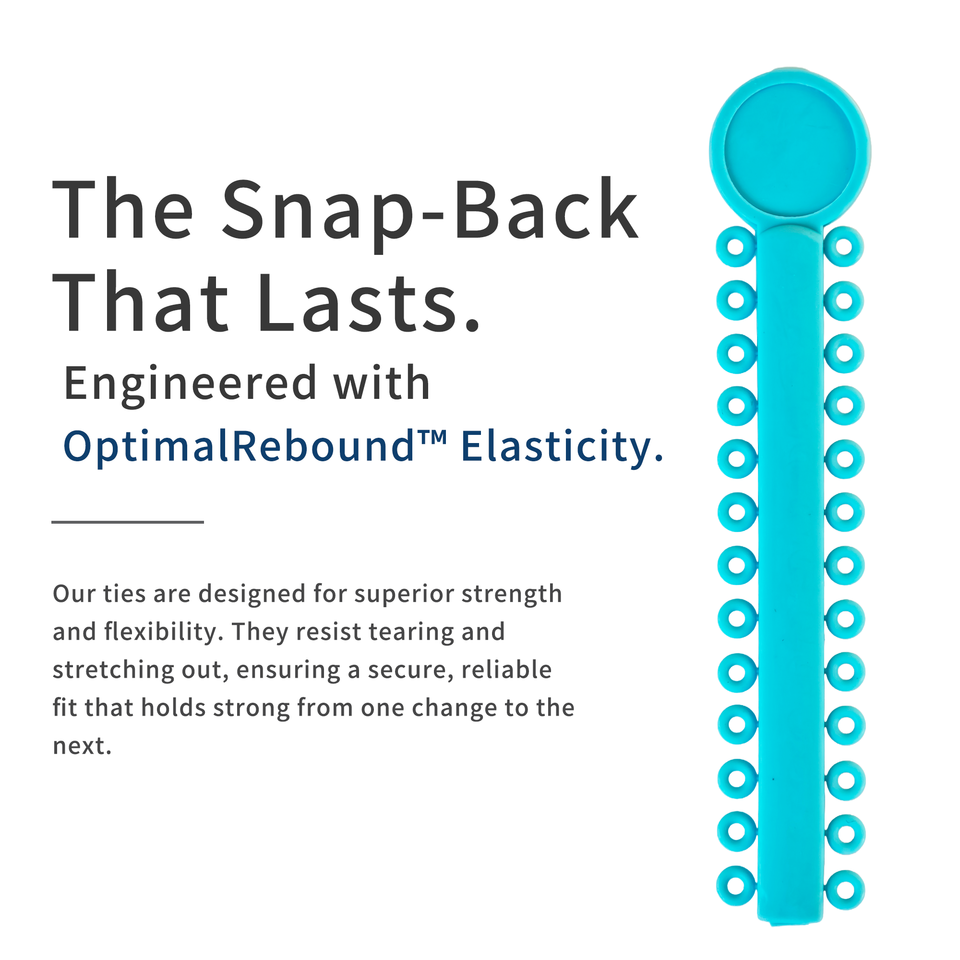 The Snap-Back That Lasts.

Engineered with OptimalRebound™ Elasticity.

Our ties are designed for superior strength and flexibility. They resist tearing and stretching out, ensuring a secure, reliable fit that holds strong from one change to the next.